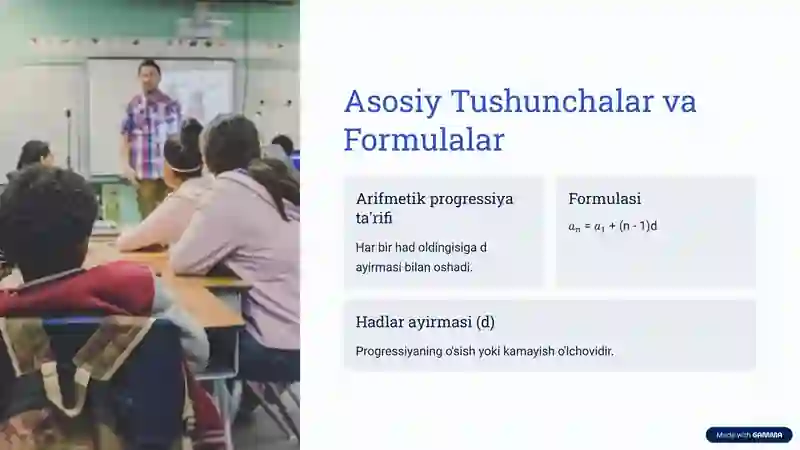 Asosiy Tushunchalar va Formulalar

Arifmetik progressiya ta'rifi

Har bir had oldingisiga d ayirmasi bilan oshadi.

Formulasi

$a_n = a_1 + (n - 1)d$

Hadlar ayirmasi (d)

Progressiyaning o'sish yoki kamayish o'lchovidir.

Made with GAMMA